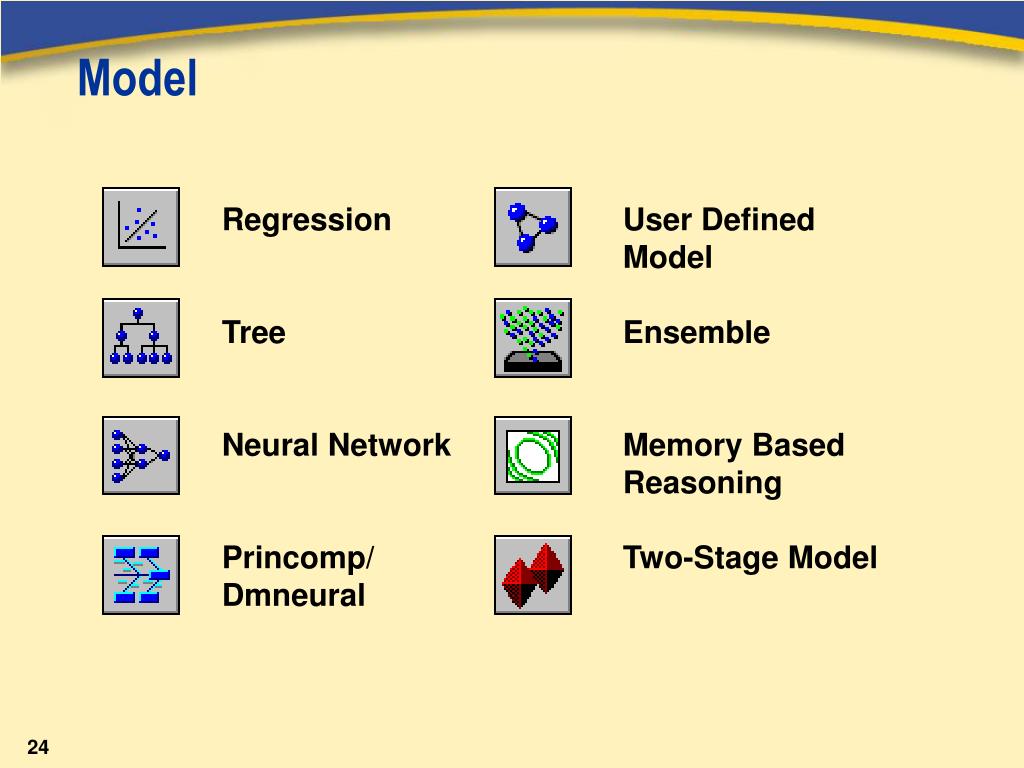 Model

Regression

Tree

Neural Network

Princomp/ Dmneural

User Defined Model

Ensemble

Memory Based Reasoning

Two-Stage Model

24